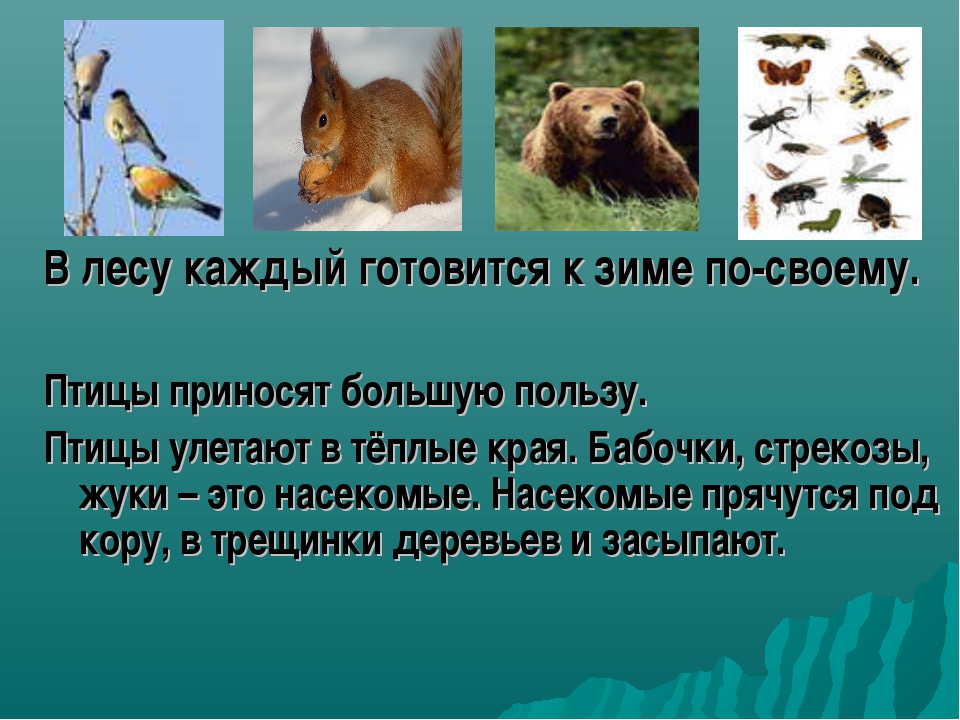 В лесу каждый готовится к зиме по-своему.

Птицы приносят большую пользу.

Птицы улетают в тёплые края. Бабочки, стрекозы, жуки – это насекомые. Насекомые прячутся под кору, в трещинки деревьев и засыпают.